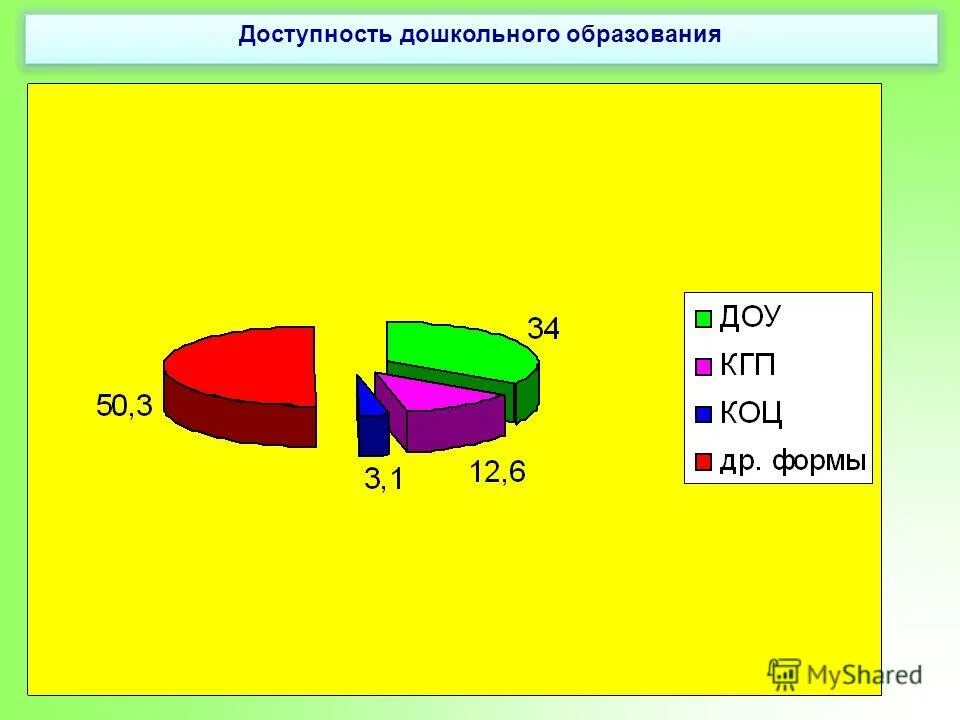 Доступность дошкольного образования

34

50,3

3,1

12,6

ДОУ
КГП
КОЦ
др. формы

MyShared